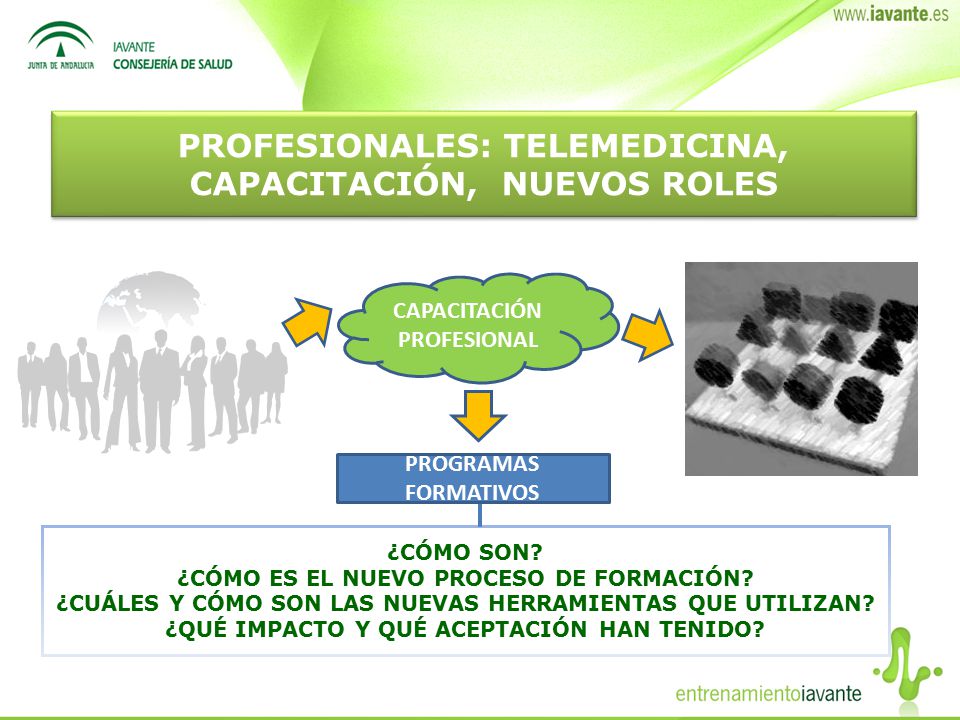 JUNTA DE ANDALUCIA

IAVANTE
CONSEJERÍA DE SALUD

www.iavante.es

PROFESIONALES: TELEMEDICINA, CAPACITACIÓN, NUEVOS ROLES

CAPACITACIÓN PROFESIONAL

PROGRAMAS FORMATIVOS

¿CÓMO SON?
¿CÓMO ES EL NUEVO PROCESO DE FORMACIÓN?
¿CUÁLES Y CÓMO SON LAS NUEVAS HERRAMIENTAS QUE UTILIZAN?
¿QUÉ IMPACTO Y QUÉ ACEPTACIÓN HAN TENIDO?

entrenamientoiavante